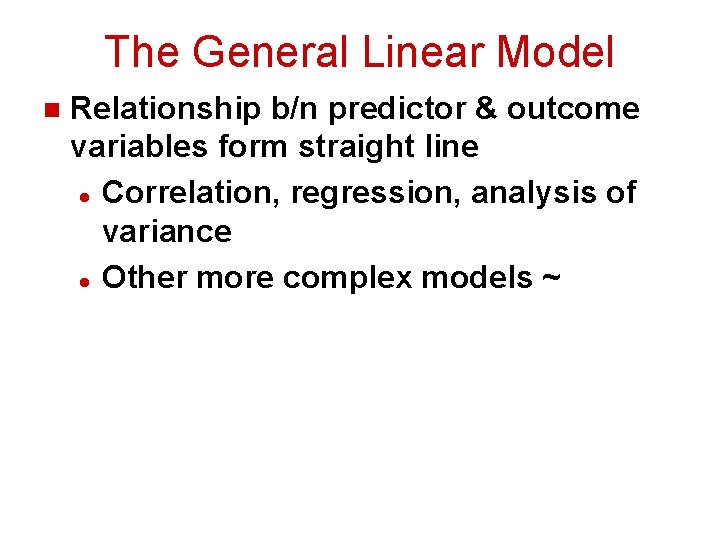 The General Linear Model

Relationship b/n predictor & outcome variables form straight line

Correlation, regression, analysis of variance

Other more complex models ~